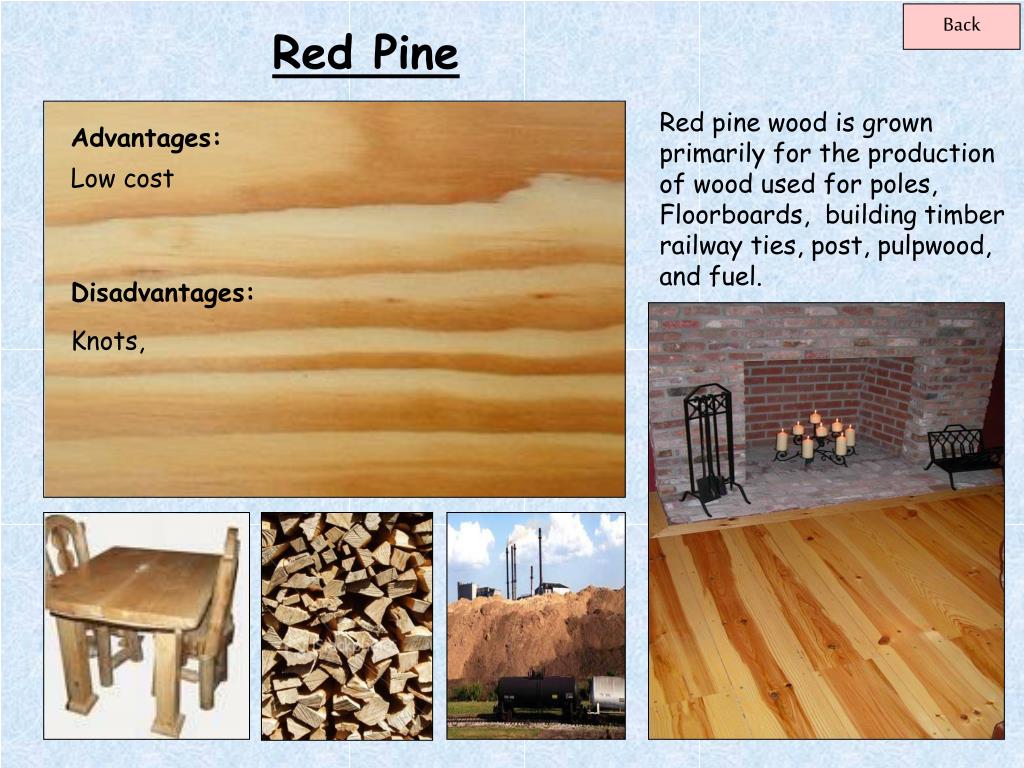 Back

Red Pine

Advantages:
Low cost

Disadvantages:
Knots,

Red pine wood is grown primarily for the production of wood used for poles, Floorboards, building timber railway ties, post, pulpwood, and fuel.